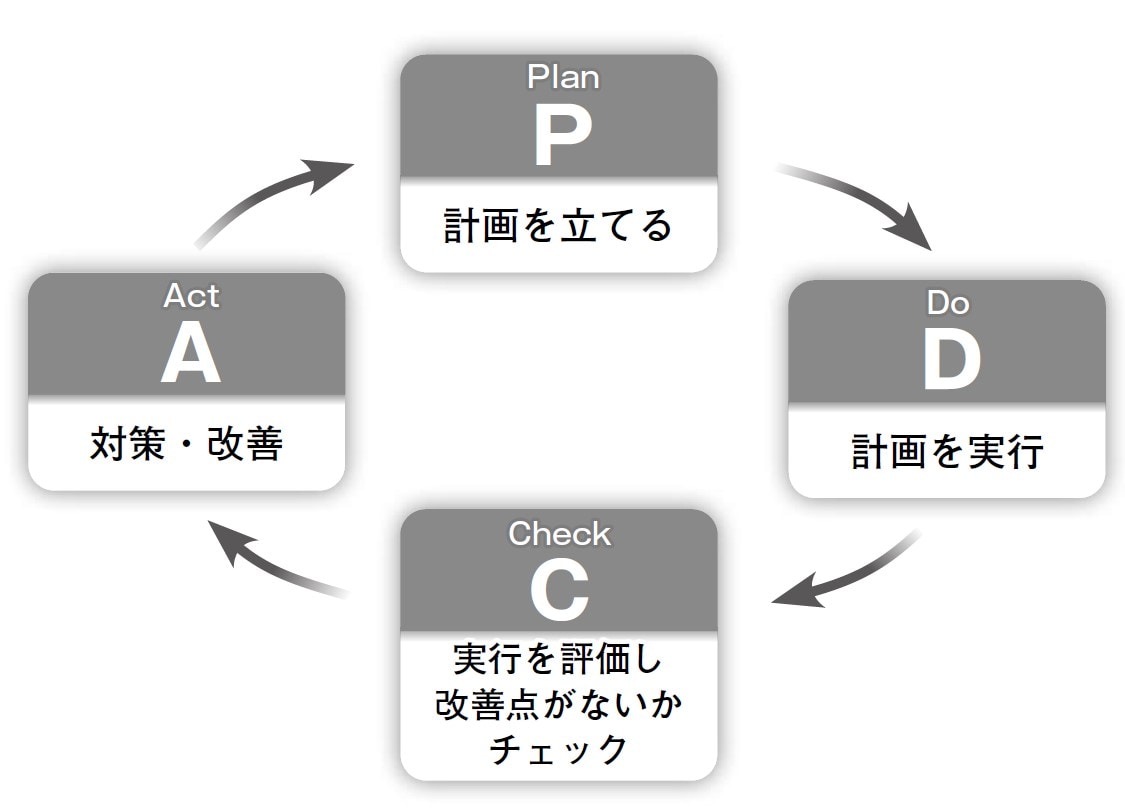 Plan
P
計画を立てる

Do
D
計画を実行

Check
C
実行を評価し
改善点がないか
チェック

Act
A
対策・改善